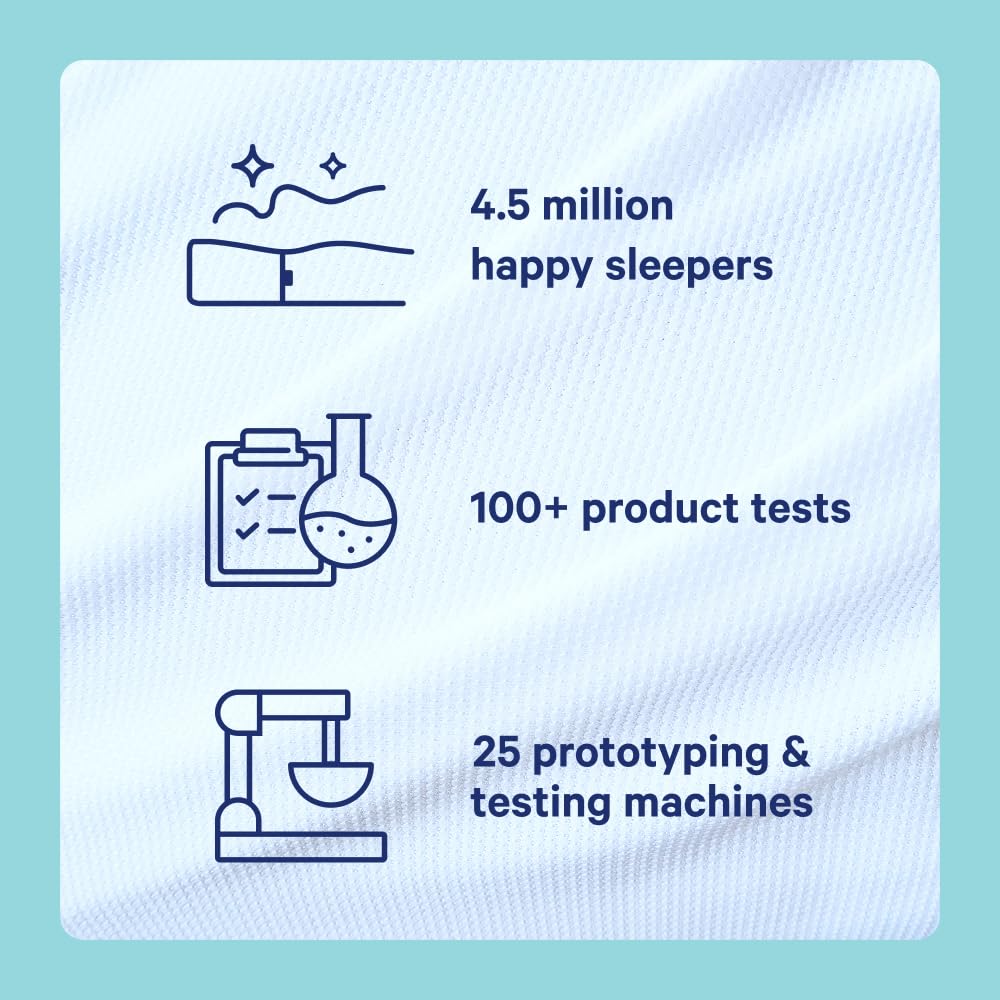 4.5 million happy sleepers

100+ product tests

25 prototyping & testing machines